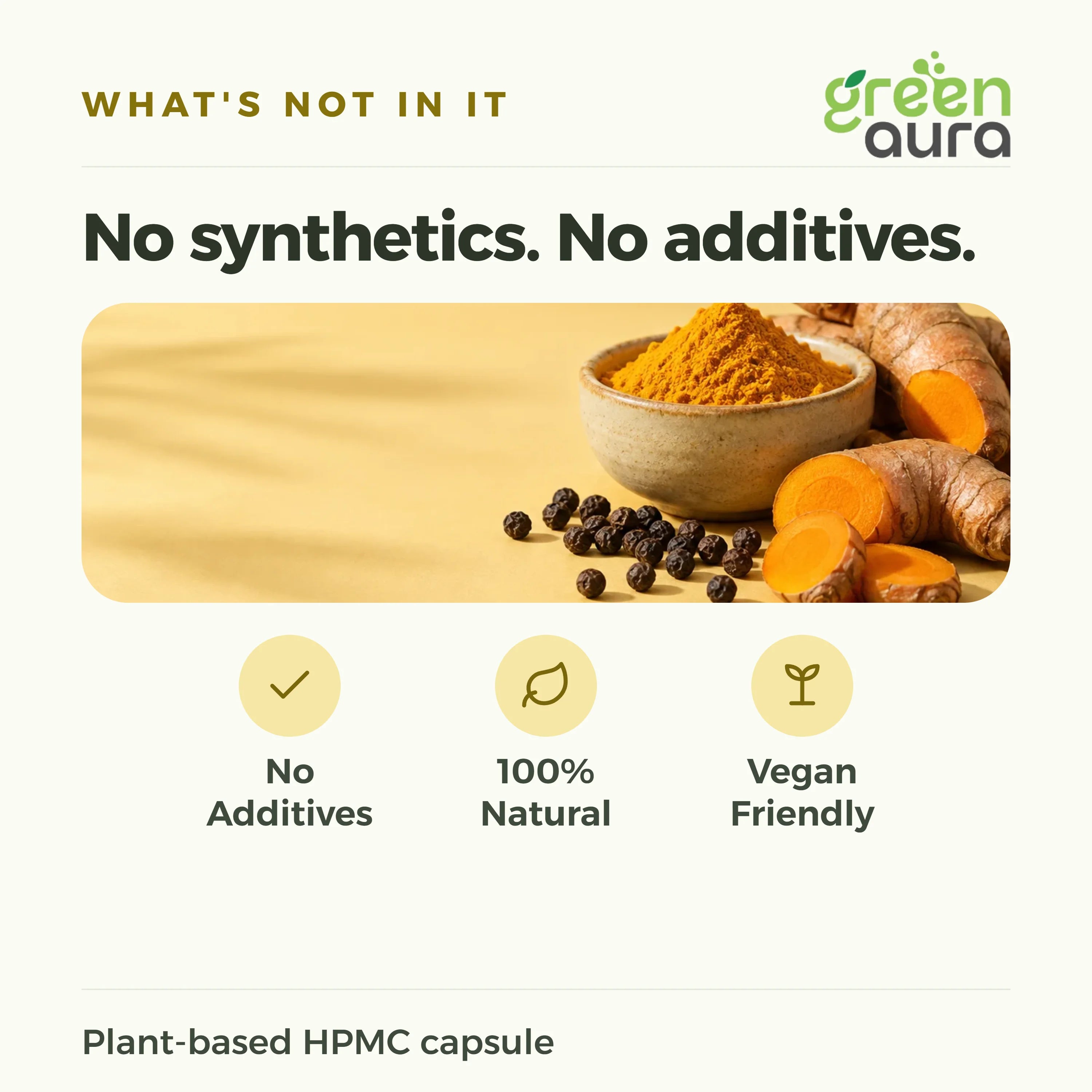 WHAT'S NOT IN IT

green aura

No synthetics. No additives.

No Additives

100% Natural

Vegan Friendly

Plant-based HPMC capsule